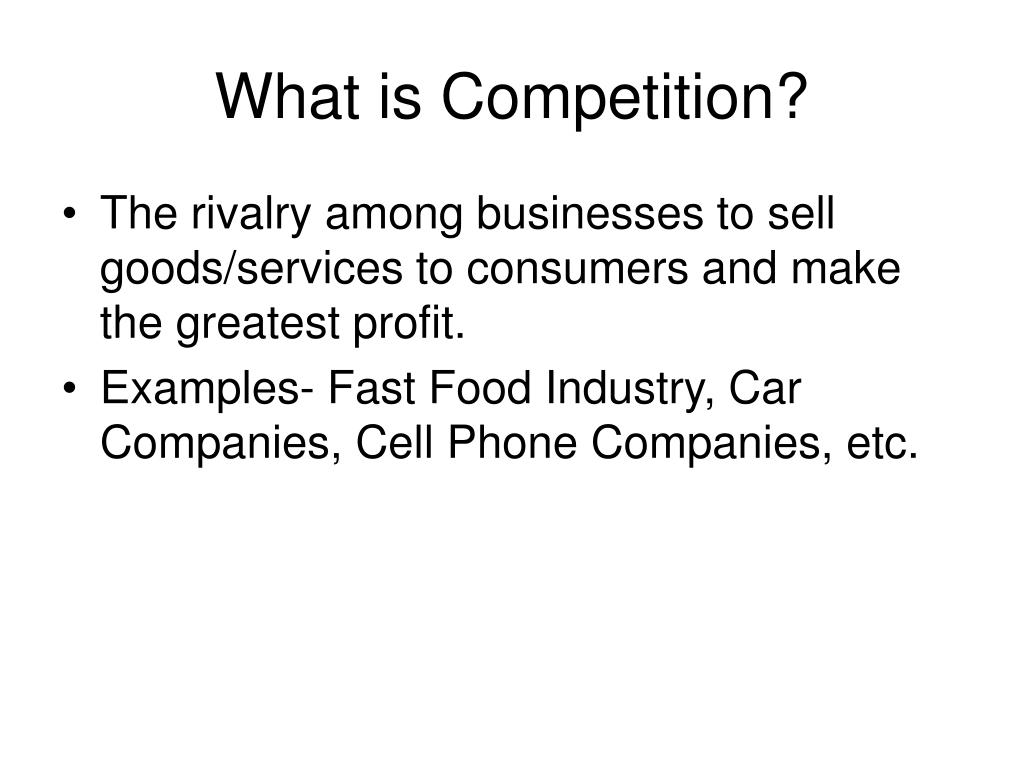 What is Competition?

• The rivalry among businesses to sell goods/services to consumers and make the greatest profit.
• Examples- Fast Food Industry, Car Companies, Cell Phone Companies, etc.